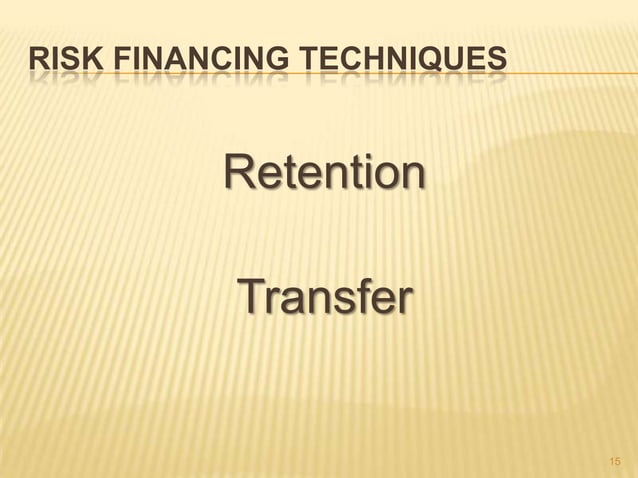 RISK FINANCING TECHNIQUES

Retention

Transfer

15